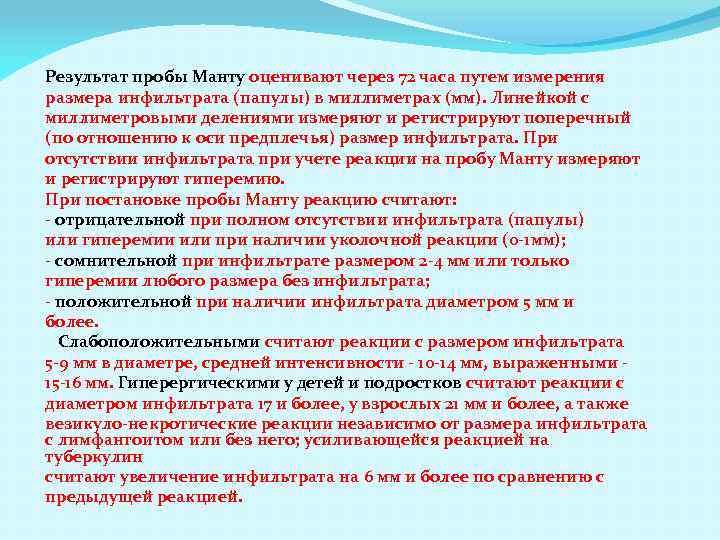 Результат пробы Манту оценивают через 72 часа путем измерения размера инфильтрата (папулы) в миллиметрах (мм). Линейкой с миллиметровыми делениями измеряют и регистрируют поперечный (по отношению к оси предплечья) размер инфильтрата. При отсутствии инфильтрата при учете реакции на пробу Манту измеряют и регистрируют гиперемию.
При постановке пробы Манту реакцию считают:
- отрицательной при полном отсутствии инфильтрата (папулы) или гиперемии или при наличии уколочной реакции (0-1мм);
- сомнительной при инфильтрате размером 2-4 мм или только гиперемии любого размера без инфильтрата;
- положительной при наличии инфильтрата диаметром 5 мм и более.
Слабоположительными считают реакции с размером инфильтрата 5-9 мм в диаметре, средней интенсивности - 10-14 мм, выраженными - 15-16 мм. Гиперергическими у детей и подростков считают реакции с диаметром инфильтрата 17 и более, у взрослых 21 мм и более, а также везикуло-некротические реакции независимо от размера инфильтрата с лимфангоитом или без него; усиливающейся реакцией на туберкулин
считают увеличение инфильтрата на 6 мм и более по сравнению с предыдущей реакцией.